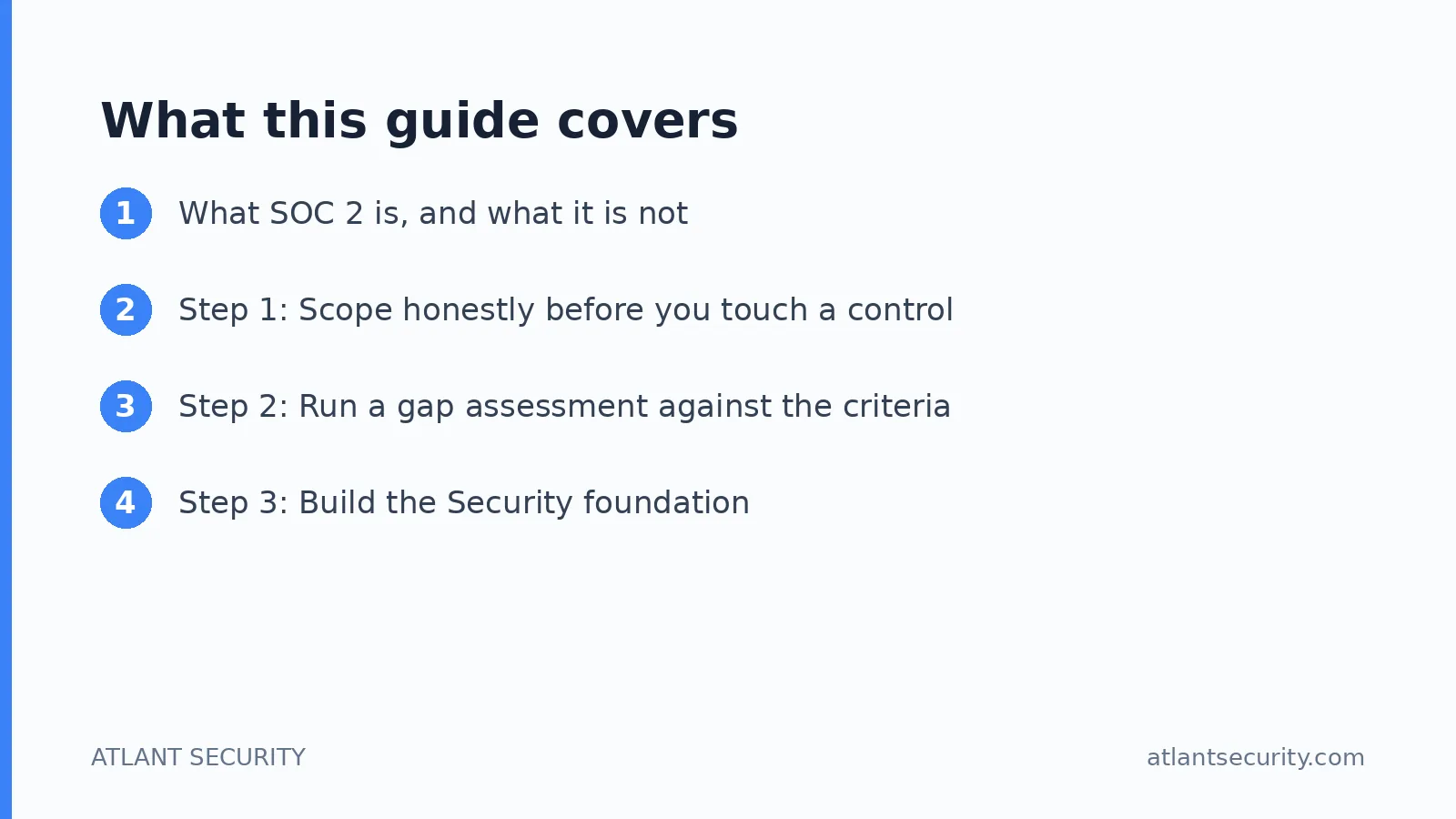 What this guide covers

1 What SOC 2 is, and what it is not

2 Step 1: Scope honestly before you touch a control

3 Step 2: Run a gap assessment against the criteria

4 Step 3: Build the Security foundation

ATLANT SECURITY

atlantsecurity.com